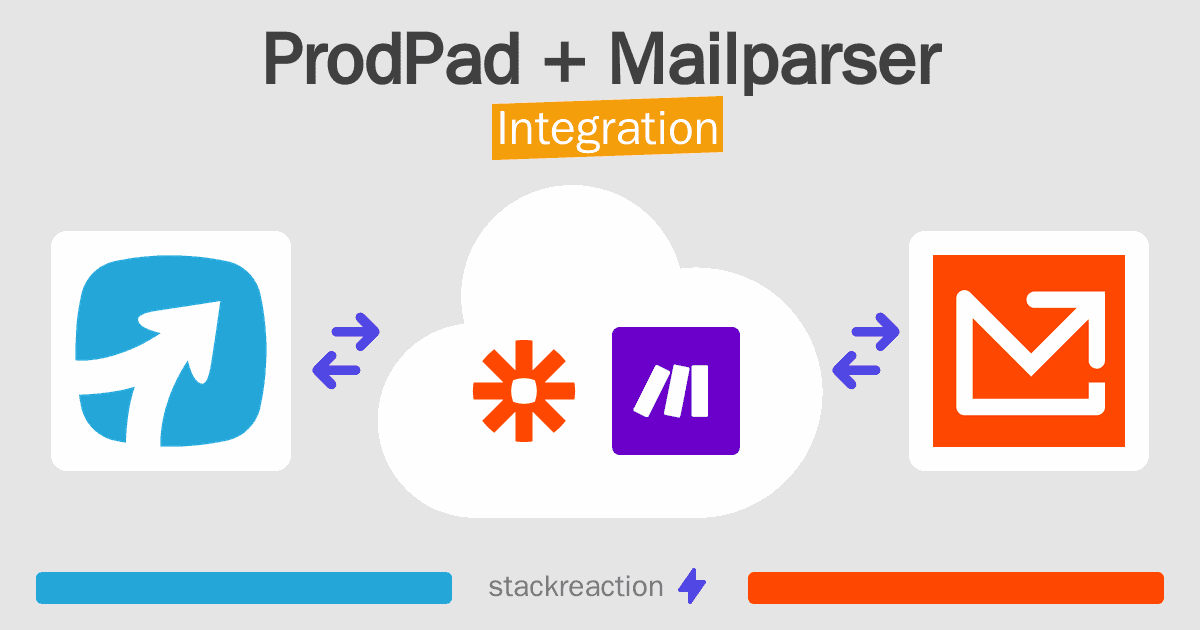 ProdPad + Mailparser
Integration

stackreaction